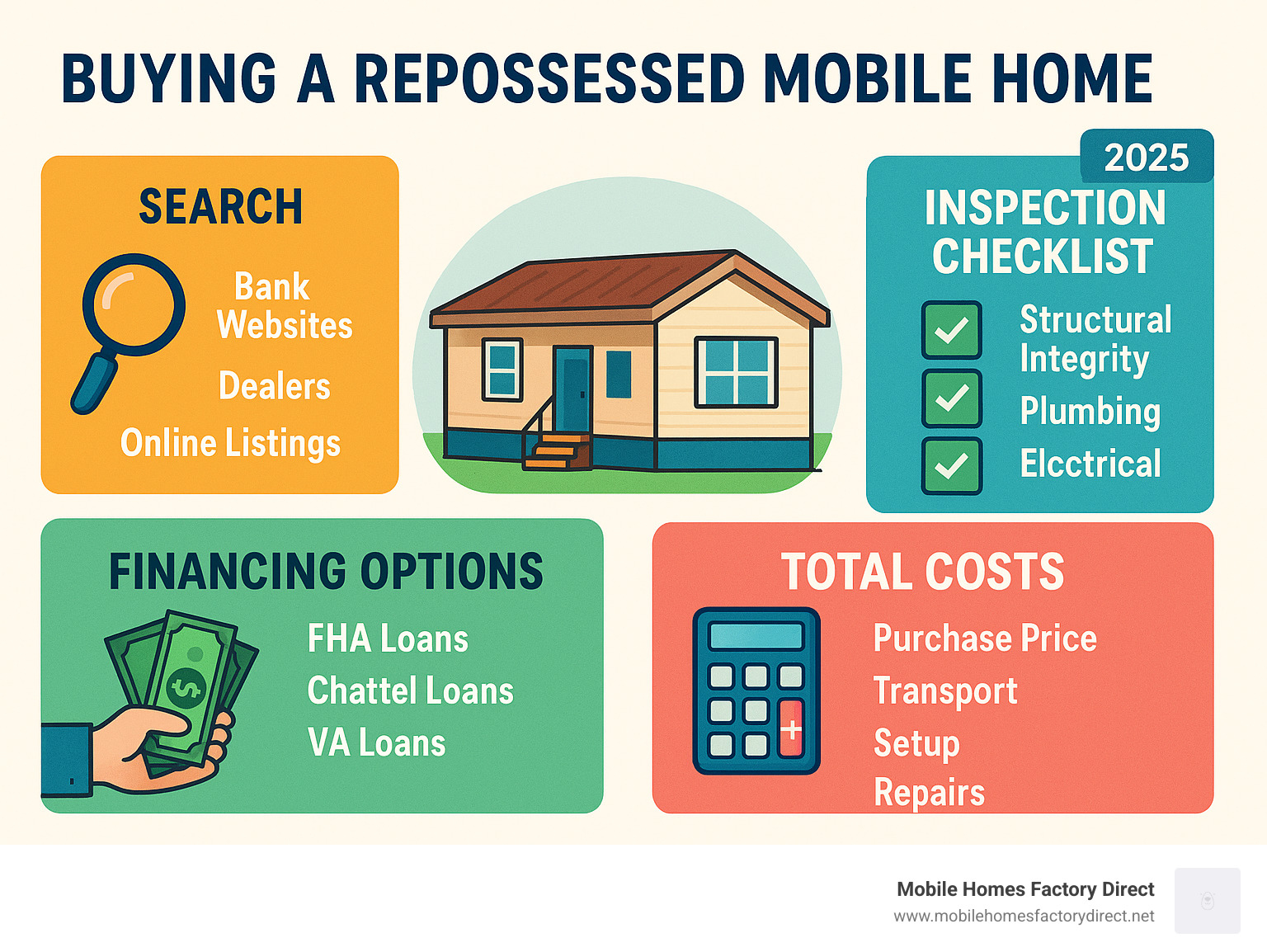 BUYING A REPOSSESSED MOBILE HOME

SEARCH
Bank Websites
Dealers
Online Listings

2025
INSPECTION CHECKLIST
Structural Integrity
Plumbing
Elcctrical

FINANCING OPTIONS
FHA Loans
Chattel Loans
VA Loans

TOTAL COSTS
Purchase Price
Transport
Setup
Repairs

Mobile Homes Factory Direct
www.mobilehomesfactorydirect.net